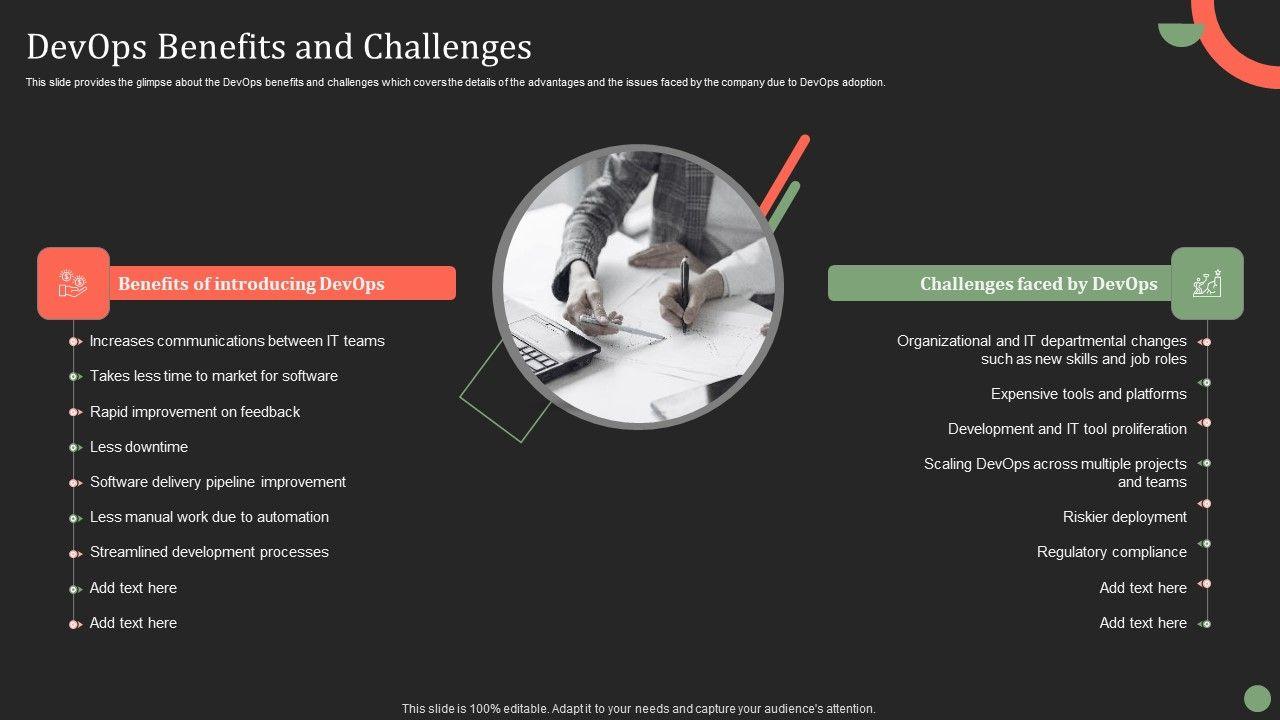 DevOps Benefits and Challenges

This slide provides the glimpse about the DevOps benefits and challenges which covers the details of the advantages and the issues faced by the company due to DevOps adoption.

Benefits of introducing DevOps

Increases communications between IT teams

Takes less time to market for software

Rapid improvement on feedback

Less downtime

Software delivery pipeline improvement

Less manual work due to automation

Streamlined development processes

Add text here

Add text here

Challenges faced by DevOps

Organizational and IT departmental changes such as new skills and job roles

Expensive tools and platforms

Development and IT tool proliferation

Scaling DevOps across multiple projects and teams

Riskier deployment

Regulatory compliance

Add text here

Add text here

This slide is 100% editable. Adapt it to your needs and capture your audience's attention.